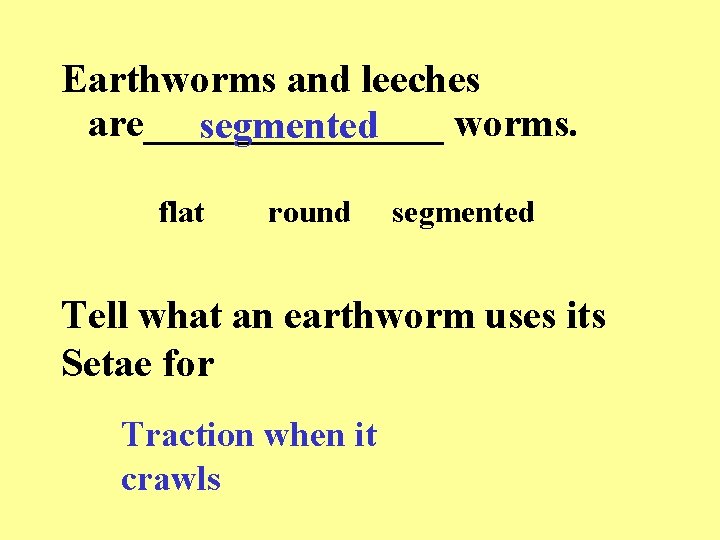 Earthworms and leeches are segmented worms.

flat round segmented

Tell what an earthworm uses its Setae for

Traction when it crawls